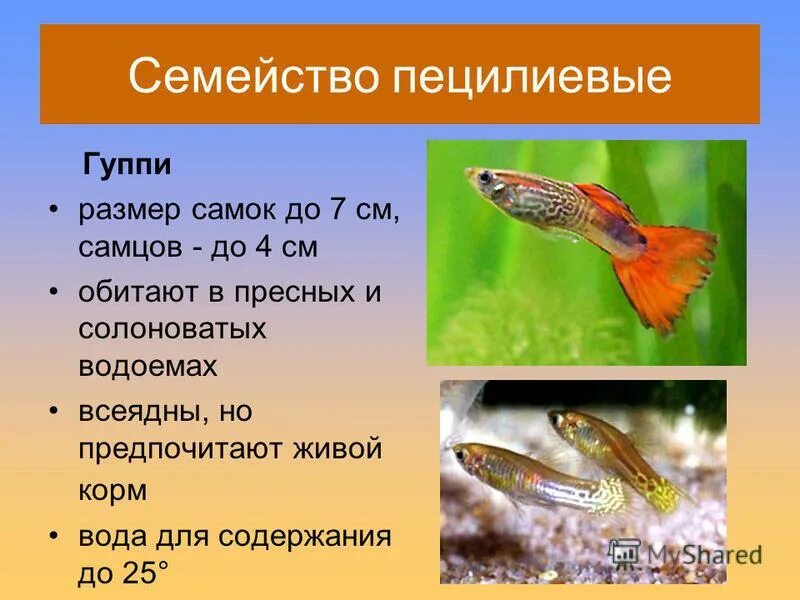 Семейство пецилиевые

Гуппи

• размер самок до 7 см, самцов - до 4 см

• обитают в пресных и солоноватых водоемах

• всеядны, но предпочитают живой корм

• вода для содержания до 25°

MyShared